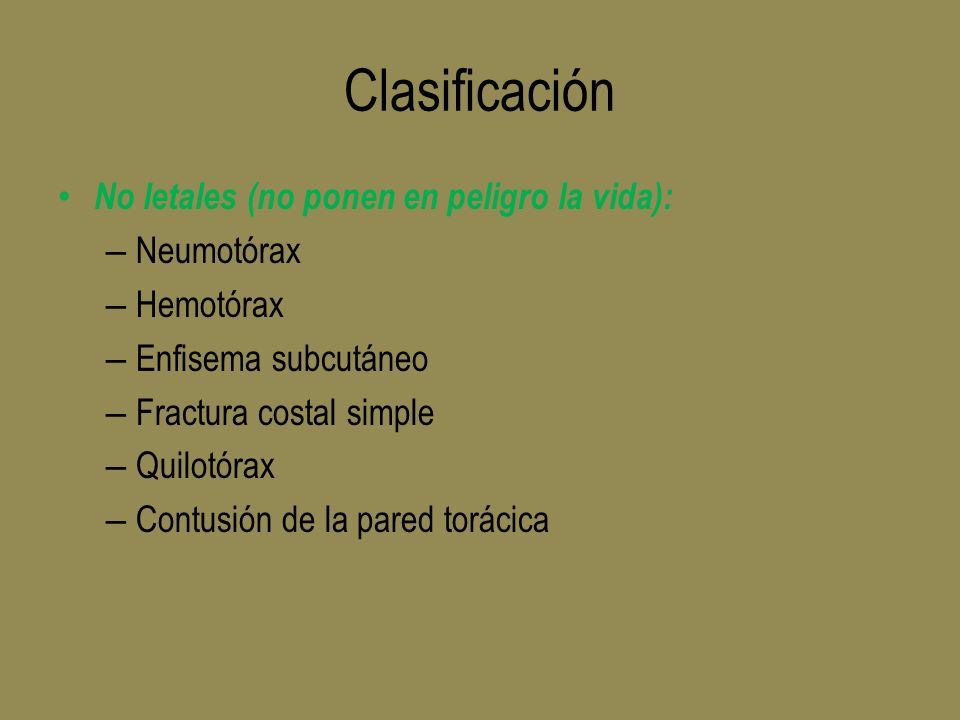 Clasificación

• No letales (no ponen en peligro la vida):
– Neumotórax
– Hemotórax
– Enfisema subcutáneo
– Fractura costal simple
– Quilotórax
– Contusión de la pared torácica